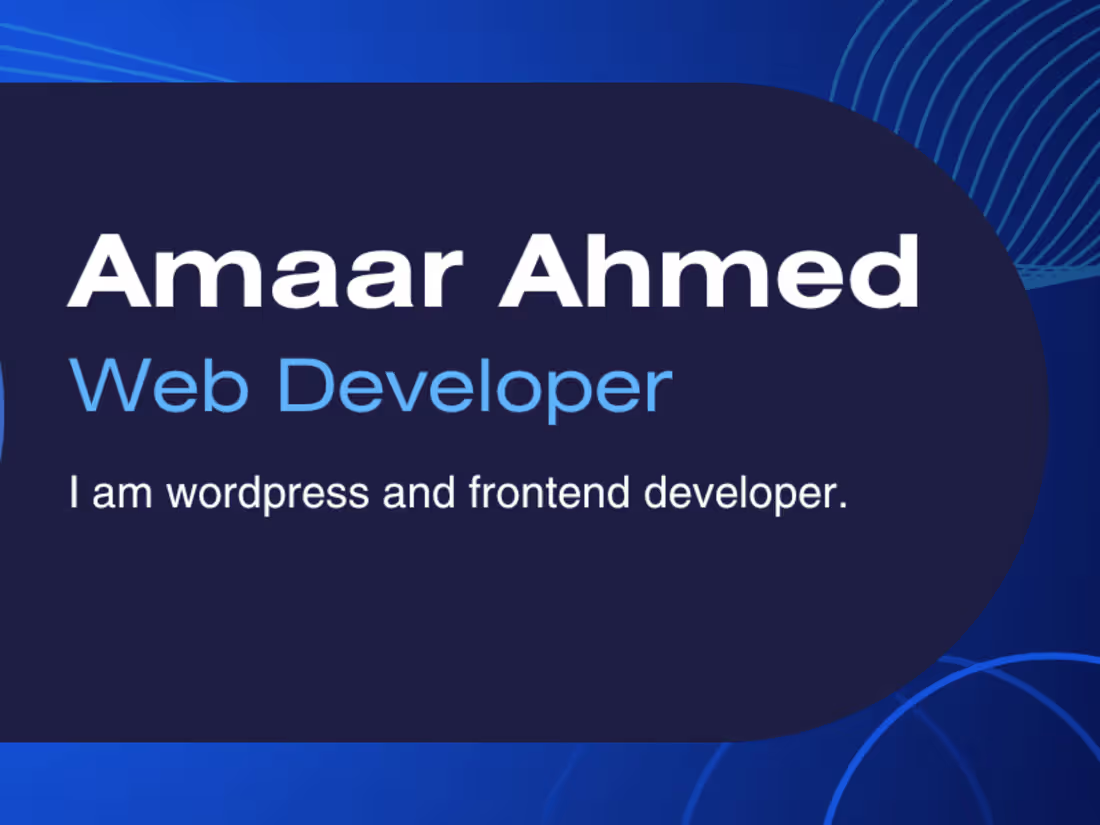 Amaar Ahmed

Web Developer

I am wordpress and frontend developer.